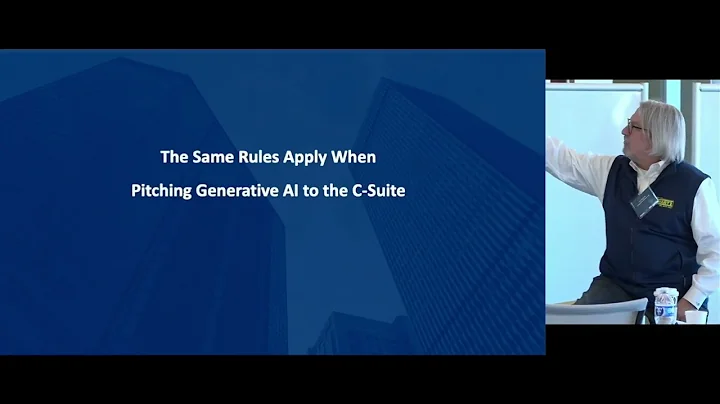 The Same Rules Apply When
Pitching Generative AI to the C-Suite